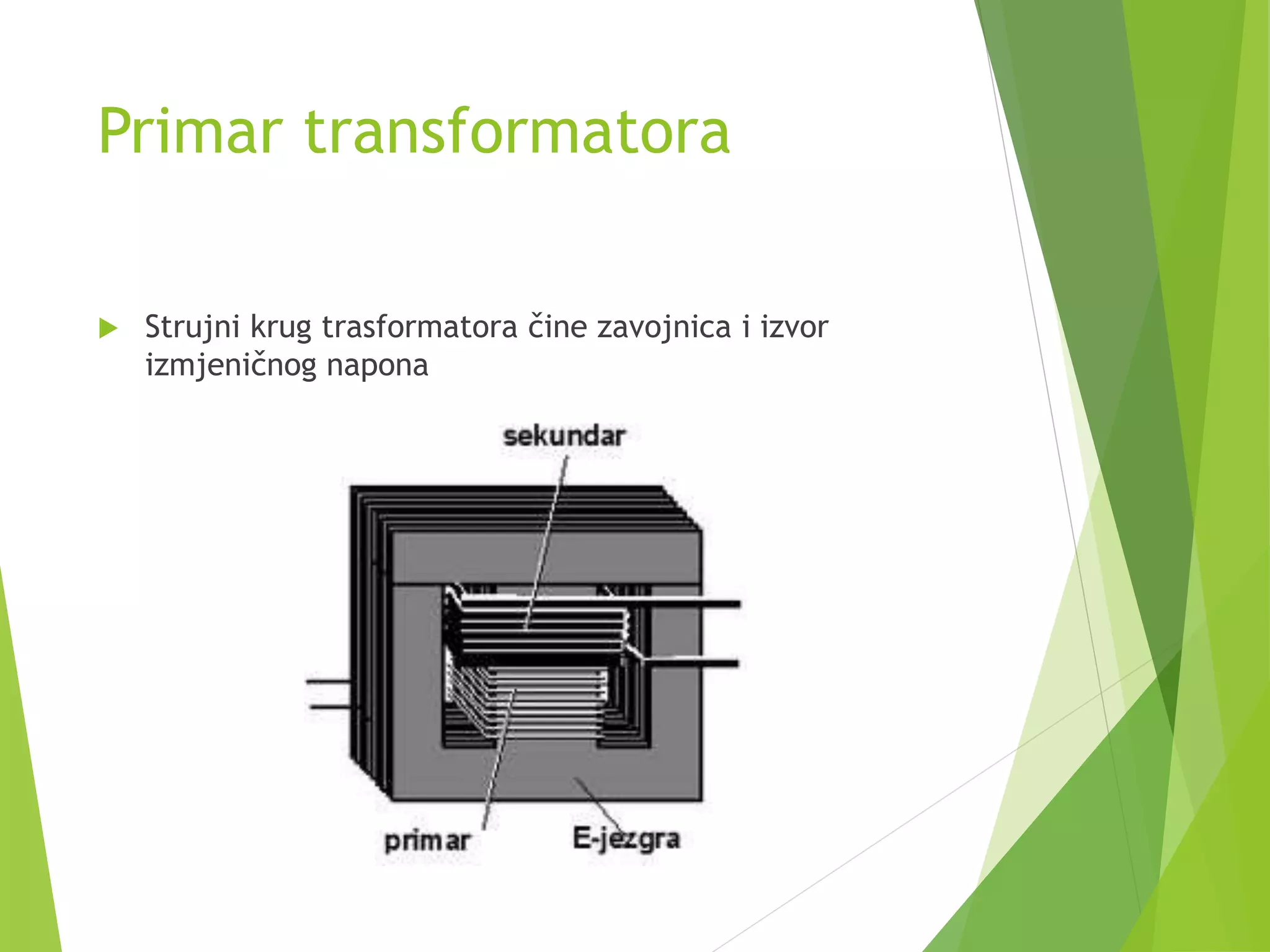 Primar transformatora

Strujni krug trasformatora čine zavojnica i izvor izmjeničnog napona

sekundar

primar

E-jezgra